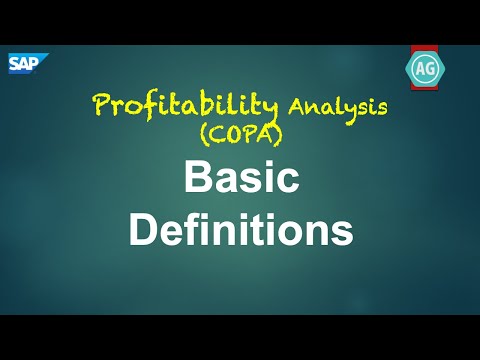 SAP

AG

Profitability Analysis (COPA)

Basic Definitions